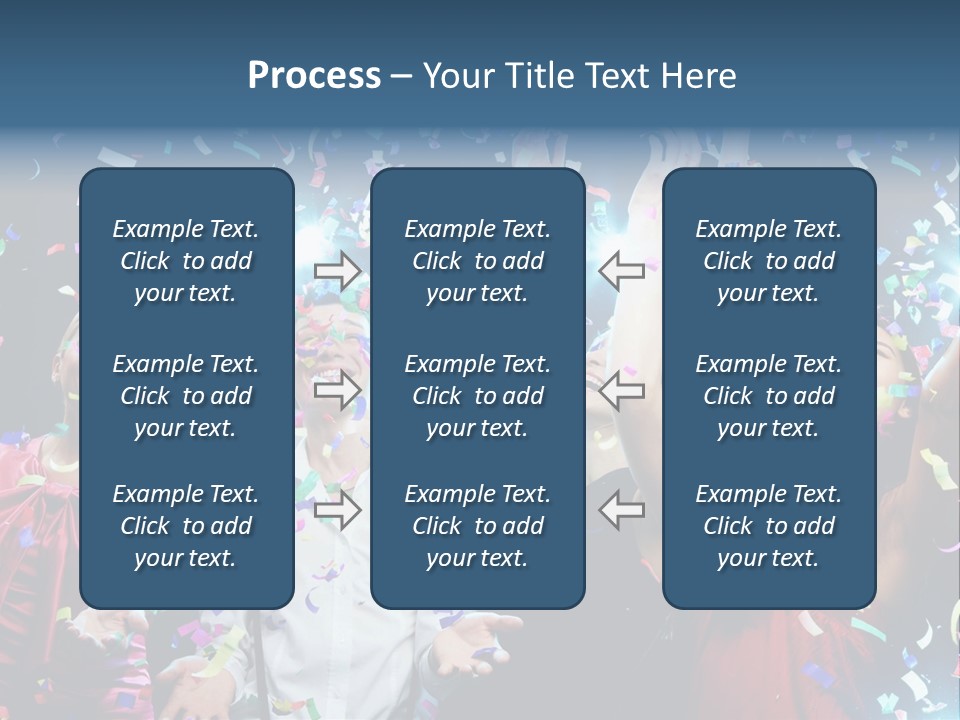 Process – Your Title Text Here

Example Text. Click to add your text.

Example Text. Click to add your text.

Example Text. Click to add your text.

Example Text. Click to add your text.

Example Text. Click to add your text.

Example Text. Click to add your text.

Example Text. Click to add your text.

Example Text. Click to add your text.

Example Text. Click to add your text.